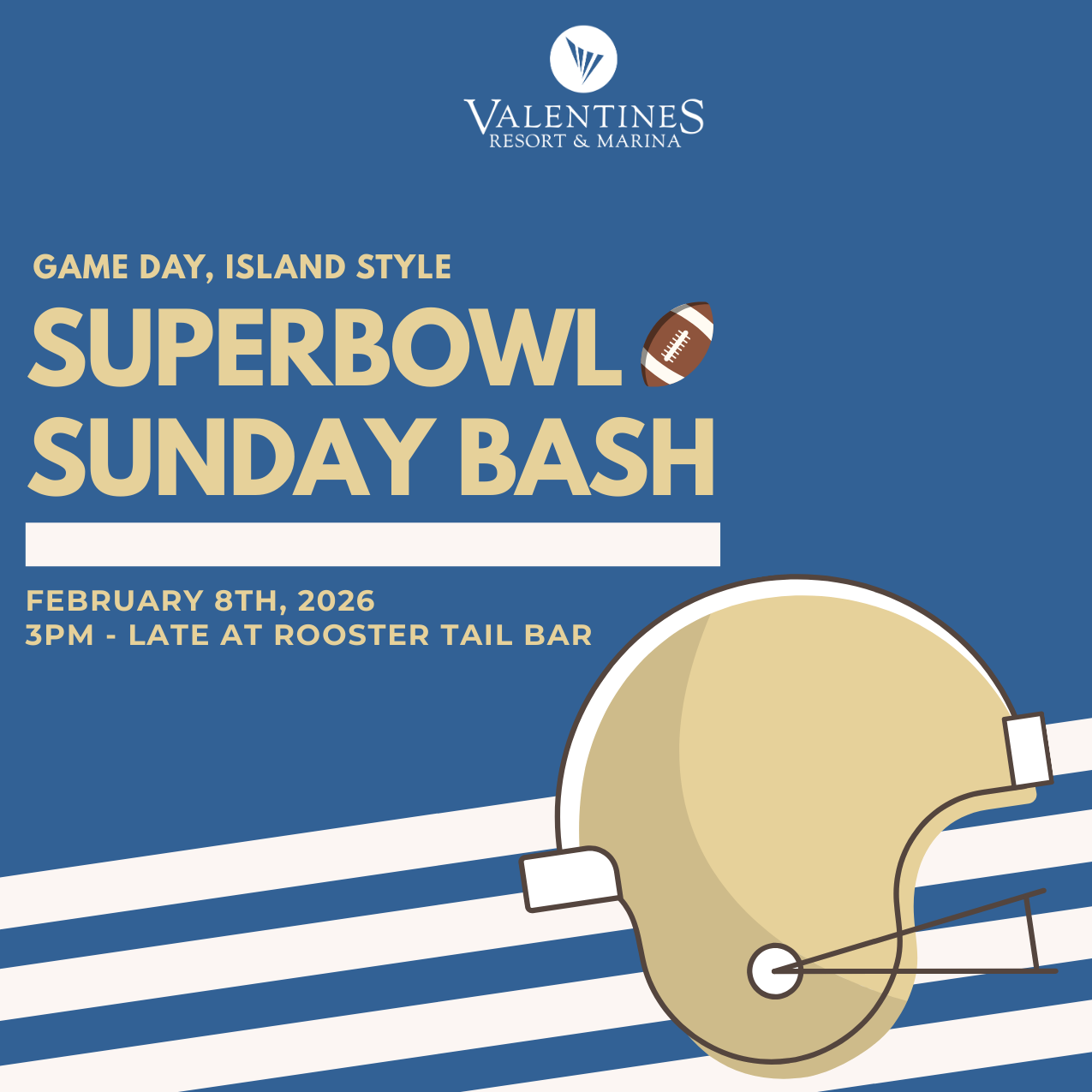 VALENTINES
RESORT & MARINA

GAME DAY, ISLAND STYLE

SUPERBOWL SUNDAY BASH

FEBRUARY 8TH, 2026
3PM - LATE AT ROOSTER TAIL BAR